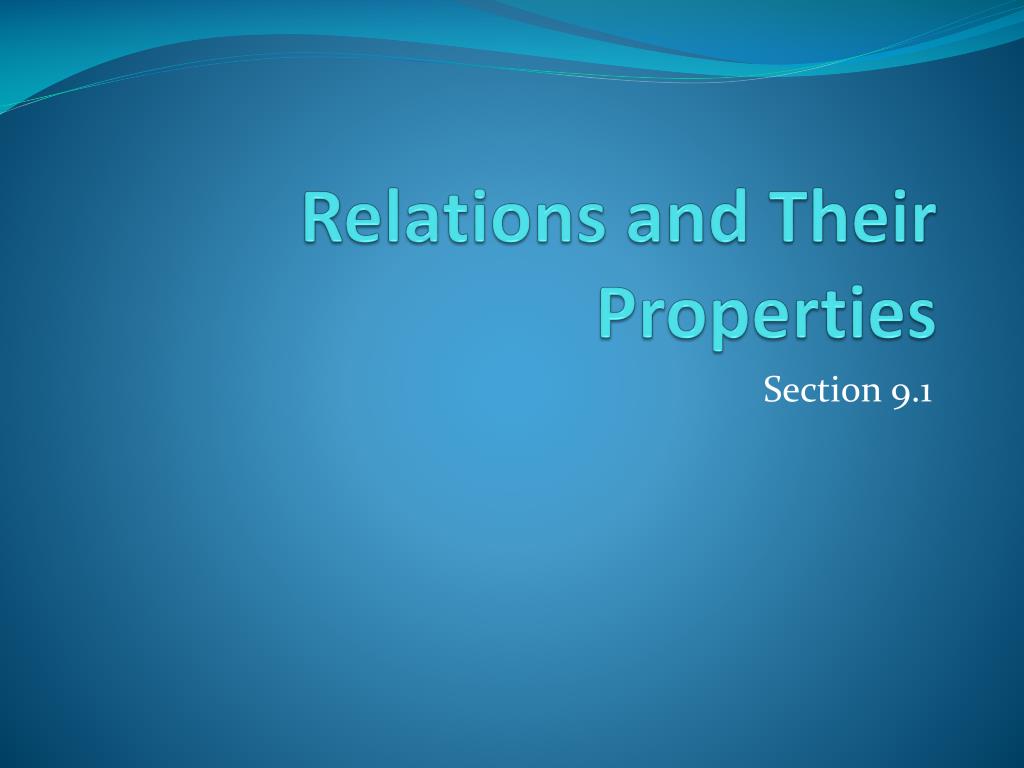 Relations and Their Properties

Section 9.1